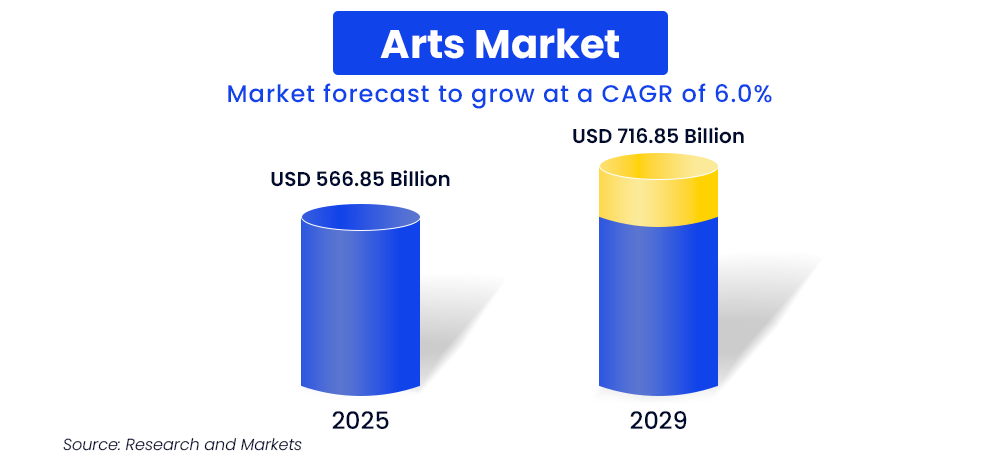 Arts Market

Market forecast to grow at a CAGR of 6.0%

USD 566.85 Billion

USD 716.85 Billion

2025

2029

Source: Research and Markets